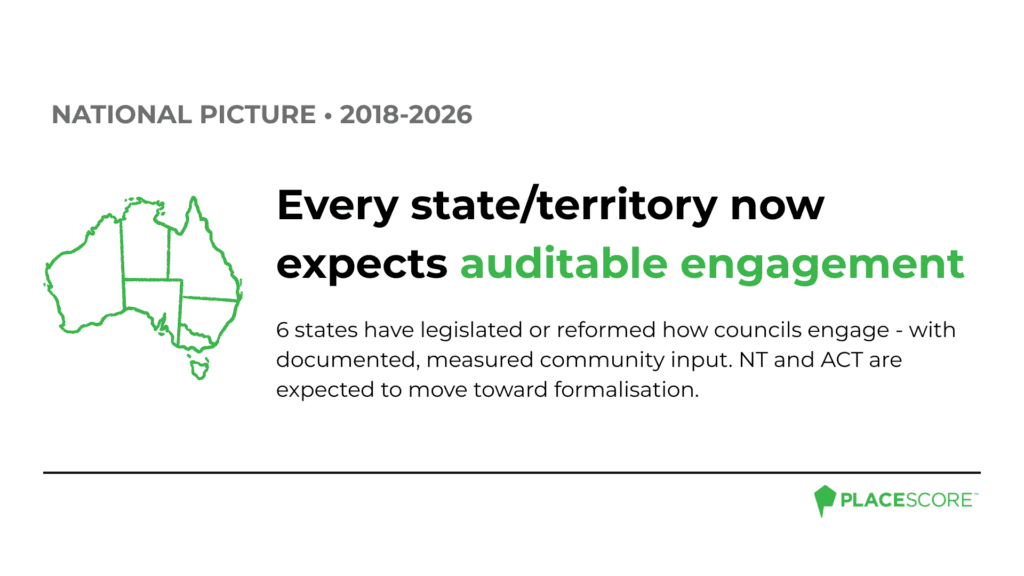 NATIONAL PICTURE • 2018-2026

Every state/territory now expects auditable engagement

6 states have legislated or reformed how councils engage - with documented, measured community input. NT and ACT are expected to move toward formalisation.

PLACESCORE™